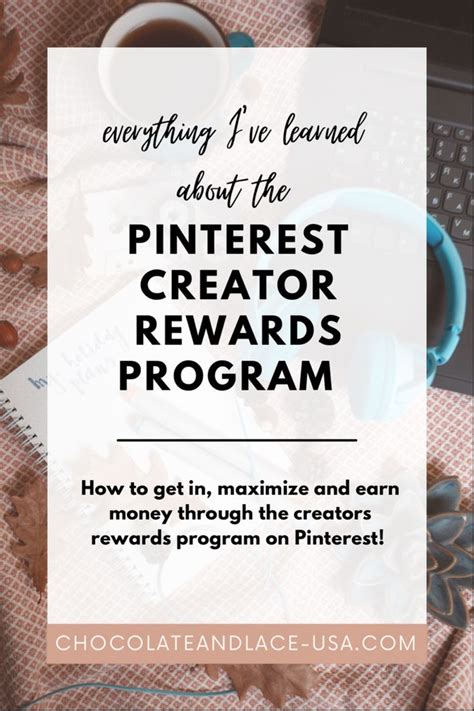 everything I've learned about the

PINTEREST CREATOR REWARDS PROGRAM

How to get in, maximize and earn money through the creators rewards program on Pinterest!

CHOCOLATEANDLACE-USA.COM